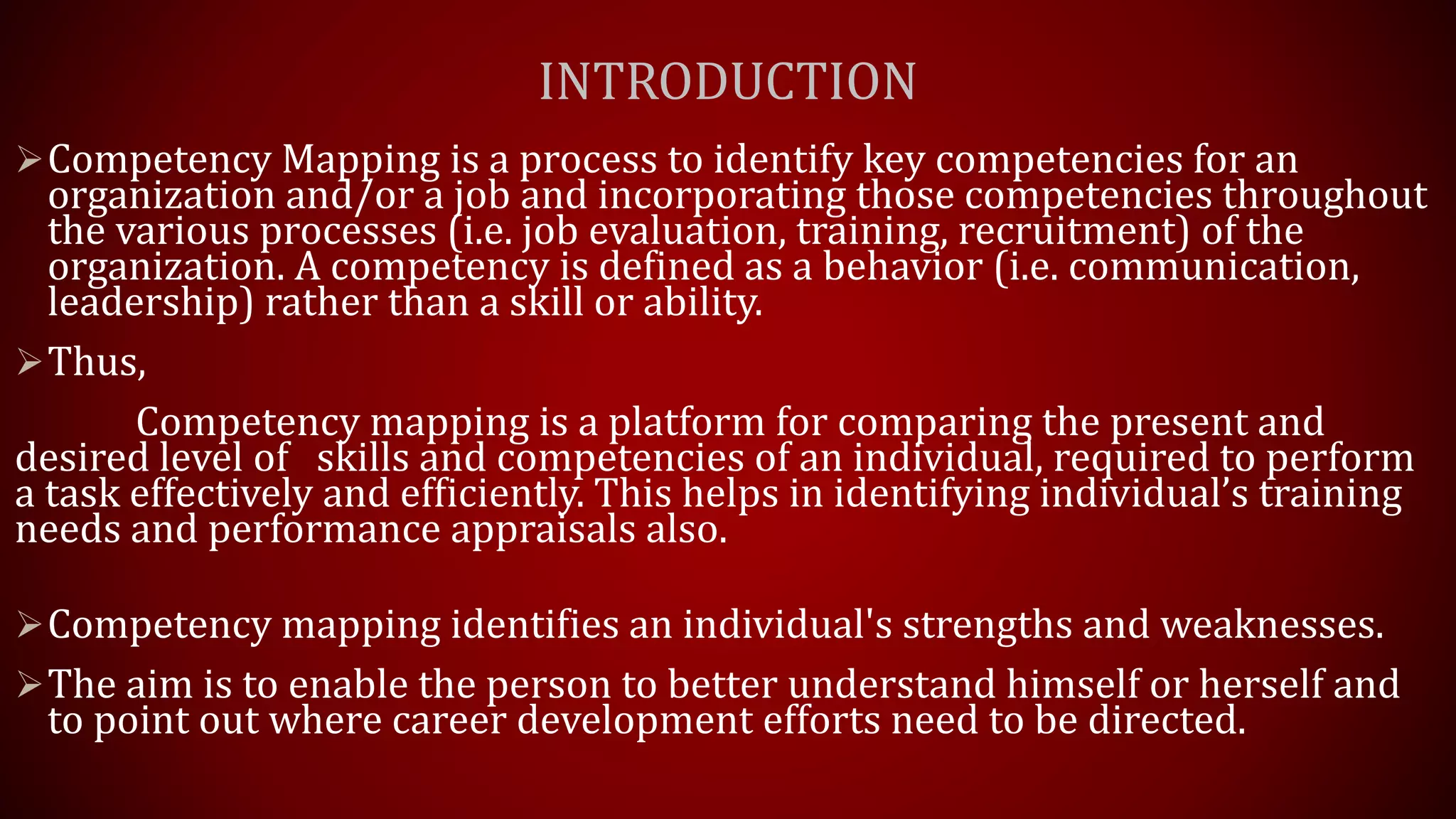 INTRODUCTION

➢ Competency Mapping is a process to identify key competencies for an organization and/or a job and incorporating those competencies throughout the various processes (i.e. job evaluation, training, recruitment) of the organization. A competency is defined as a behavior (i.e. communication, leadership) rather than a skill or ability.

➢ Thus,

Competency mapping is a platform for comparing the present and desired level of skills and competencies of an individual, required to perform a task effectively and efficiently. This helps in identifying individual’s training needs and performance appraisals also.

➢ Competency mapping identifies an individual's strengths and weaknesses.

➢ The aim is to enable the person to better understand himself or herself and to point out where career development efforts need to be directed.